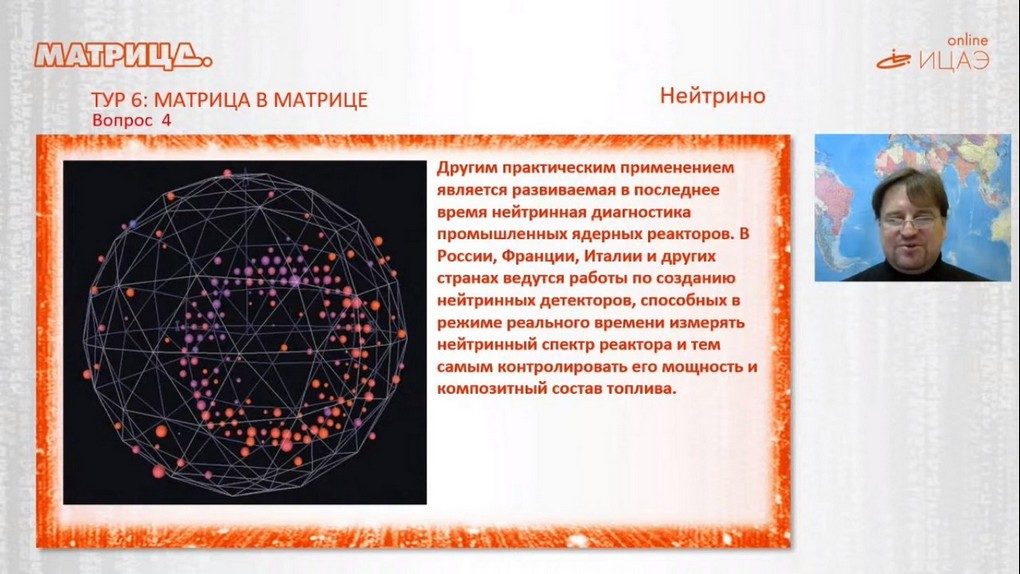 МАТРИЦА.

online
ИЦАЭ

ТУР 6: МАТРИЦА В МАТРИЦЕ
Вопрос 4

Нейтрино

Другим практическим применением является развиваемая в последнее время нейтринная диагностика промышленных ядерных реакторов. В России, Франции, Италии и других странах ведутся работы по созданию нейтринных детекторов, способных в режиме реального времени измерять нейтринный спектр реактора и тем самым контролировать его мощность и композитный состав топлива.